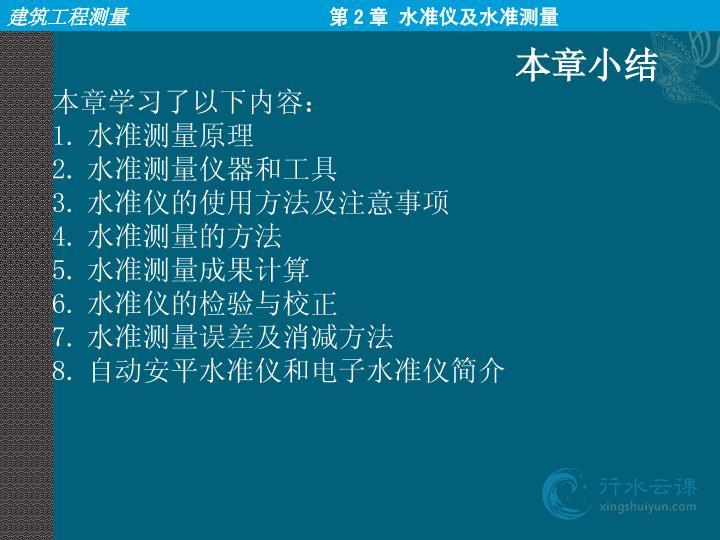 建筑工程测量　第 2 章 水准仪及水准测量

本章小结

本章学习了以下内容：
1. 水准测量原理
2. 水准测量仪器和工具
3. 水准仪的使用方法及注意事项
4. 水准测量的方法
5. 水准测量成果计算
6. 水准仪的检验与校正
7. 水准测量误差及消减方法
8. 自动安平水准仪和电子水准仪简介

行水云课
xingshuiyun.com